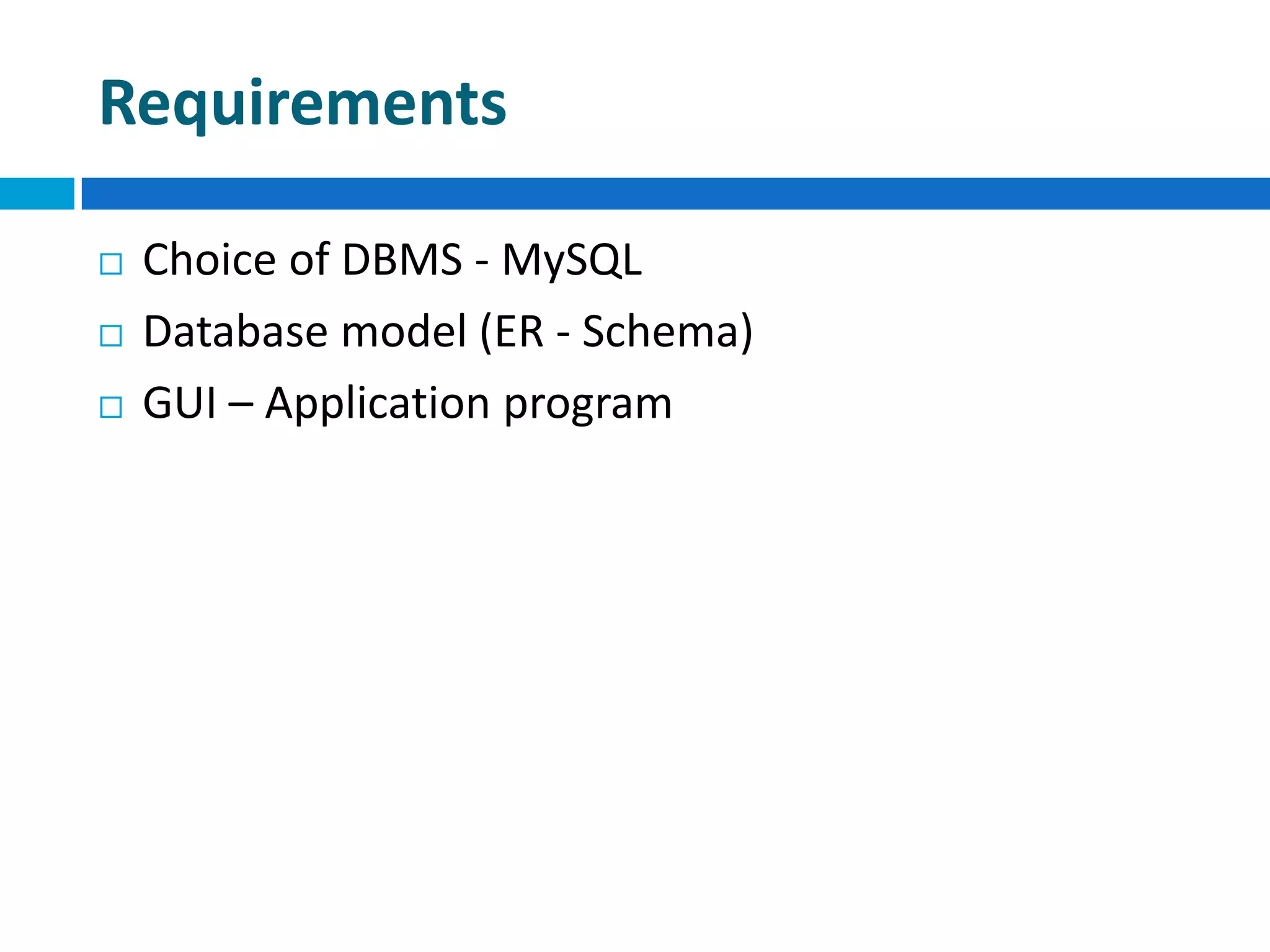 Requirements

□ Choice of DBMS - MySQL
□ Database model (ER - Schema)
□ GUI – Application program